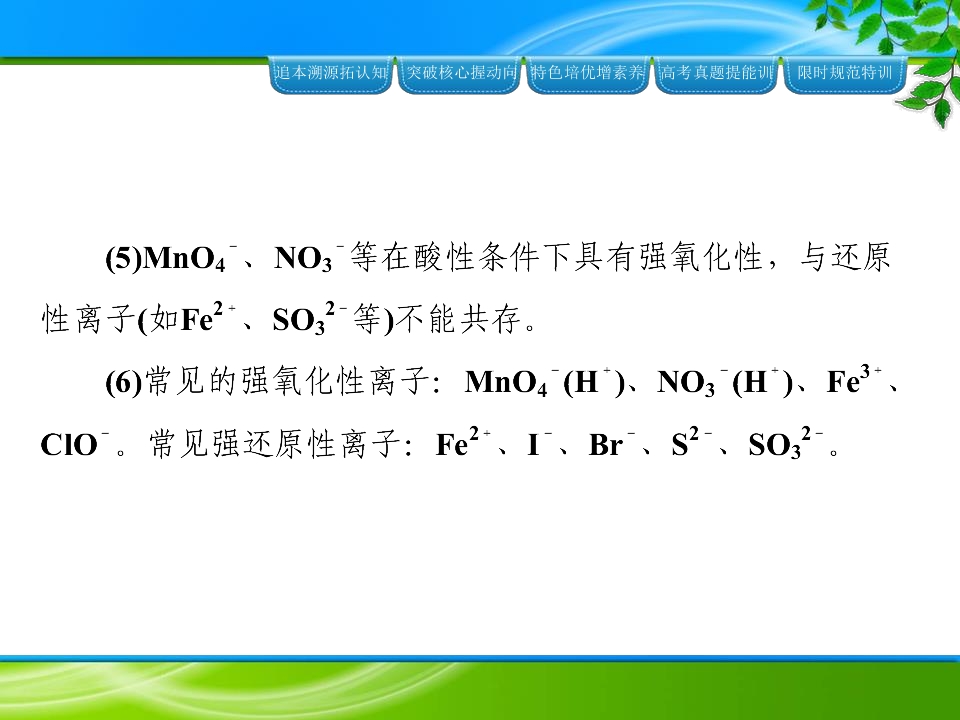 追本溯源拓认知 突破核心握动向 特色培优增素养 高考真题提能训 限时规范特训

(5)$MnO_4^-$、$NO_3^-$等在酸性条件下具有强氧化性，与还原性离子(如$Fe^{2+}$、$SO_3^{2-}$等)不能共存。

(6)常见的强氧化性离子：$MnO_4^-(H^+)$、$NO_3^-(H^+)$、$Fe^{3+}$、$ClO^-$。常见强还原性离子：$Fe^{2+}$、$I^-$、$Br^-$、$S^{2-}$、$SO_3^{2-}$。